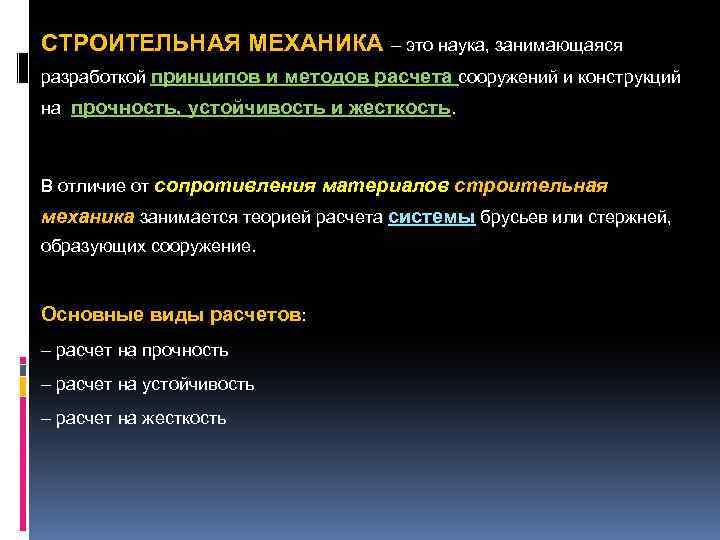 СТРОИТЕЛЬНАЯ МЕХАНИКА – это наука, занимающаяся разработкой принципов и методов расчета сооружений и конструкций на прочность, устойчивость и жесткость.

В отличие от сопротивления материалов строительная механика занимается теорией расчета системы брусьев или стержней, образующих сооружение.

Основные виды расчетов:
– расчет на прочность
– расчет на устойчивость
– расчет на жесткость